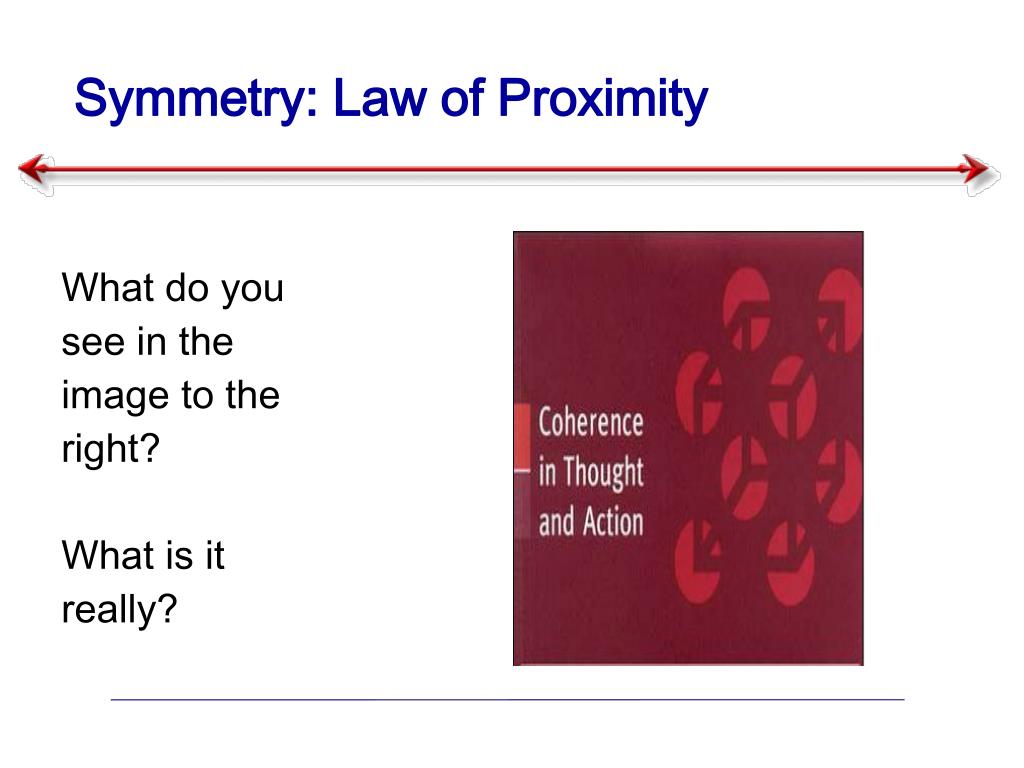 Symmetry: Law of Proximity

What do you see in the image to the right?

What is it really?

Coherence in Thought and Action